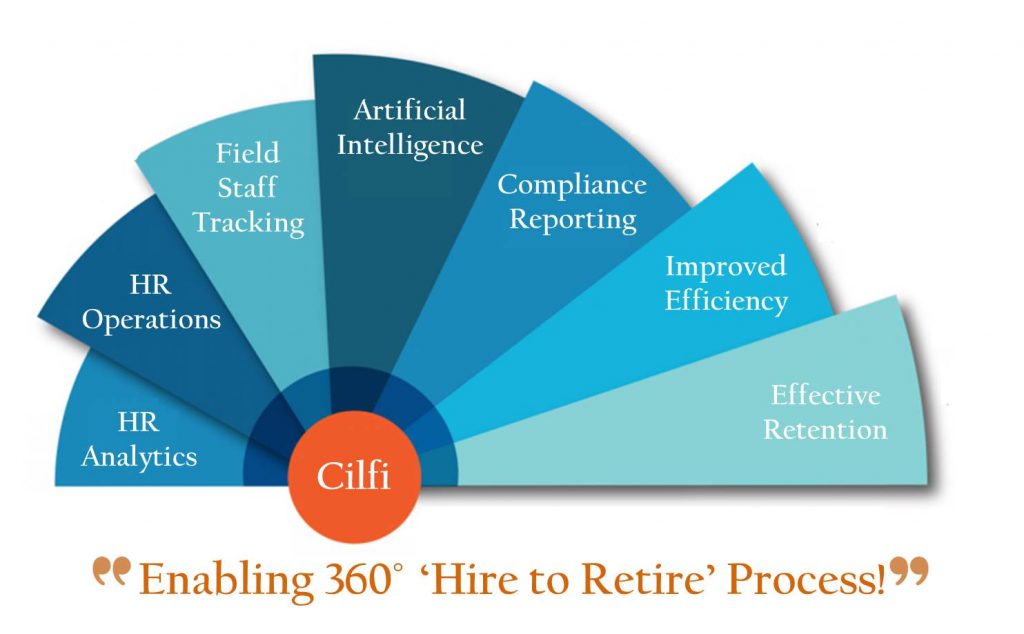 HR Analytics

HR Operations

Field Staff Tracking

Artificial Intelligence

Compliance Reporting

Improved Efficiency

Effective Retention

Cilfi

“Enabling 360° ‘Hire to Retire’ Process!”